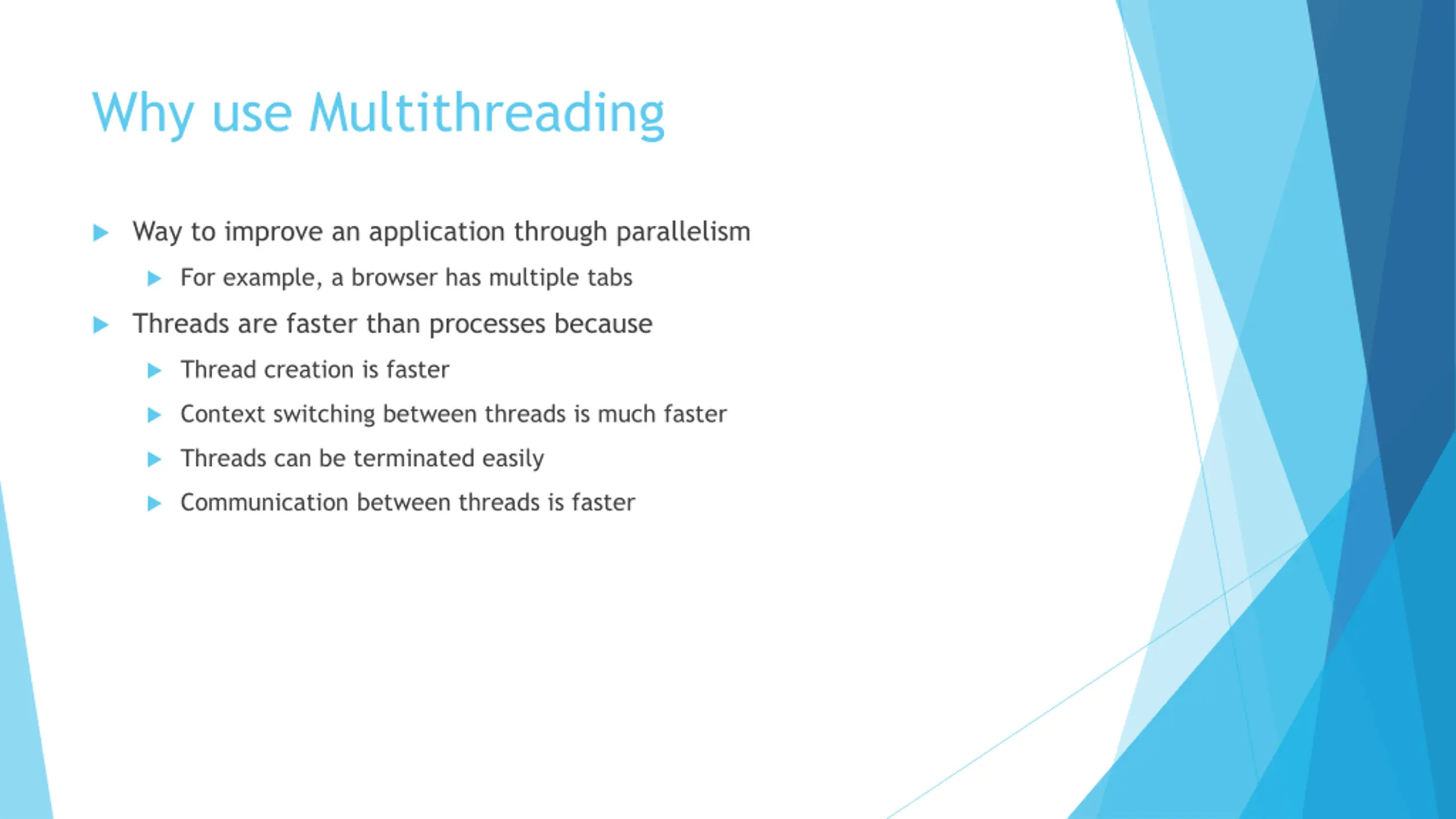 Why use Multithreading

Way to improve an application through parallelism

For example, a browser has multiple tabs

Threads are faster than processes because

Thread creation is faster

Context switching between threads is much faster

Threads can be terminated easily

Communication between threads is faster